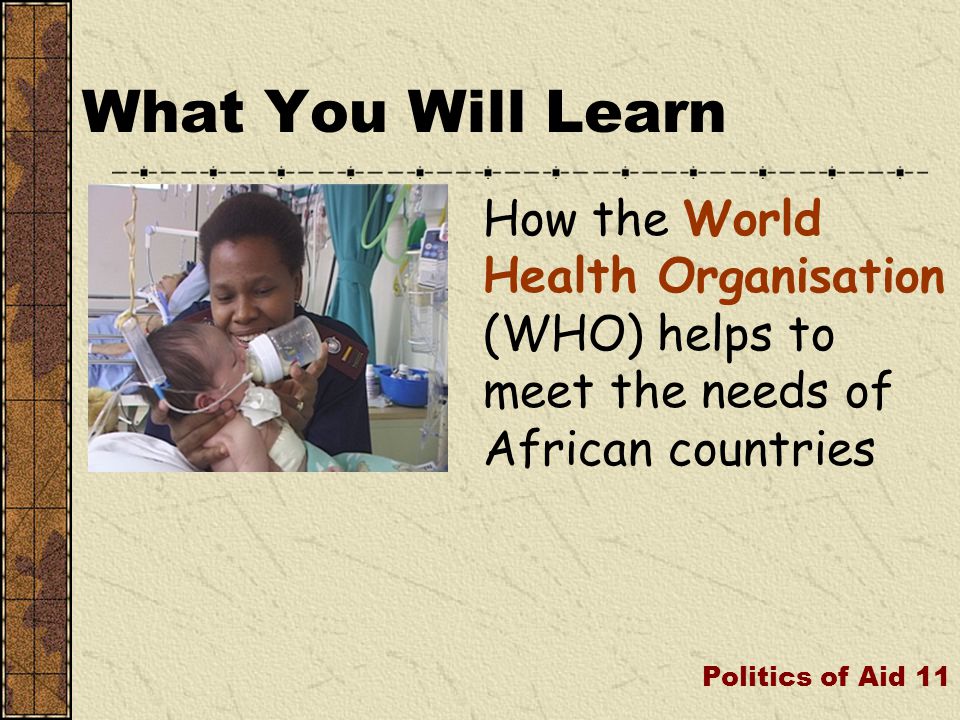 What You Will Learn

How the World Health Organisation (WHO) helps to meet the needs of African countries

Politics of Aid 11